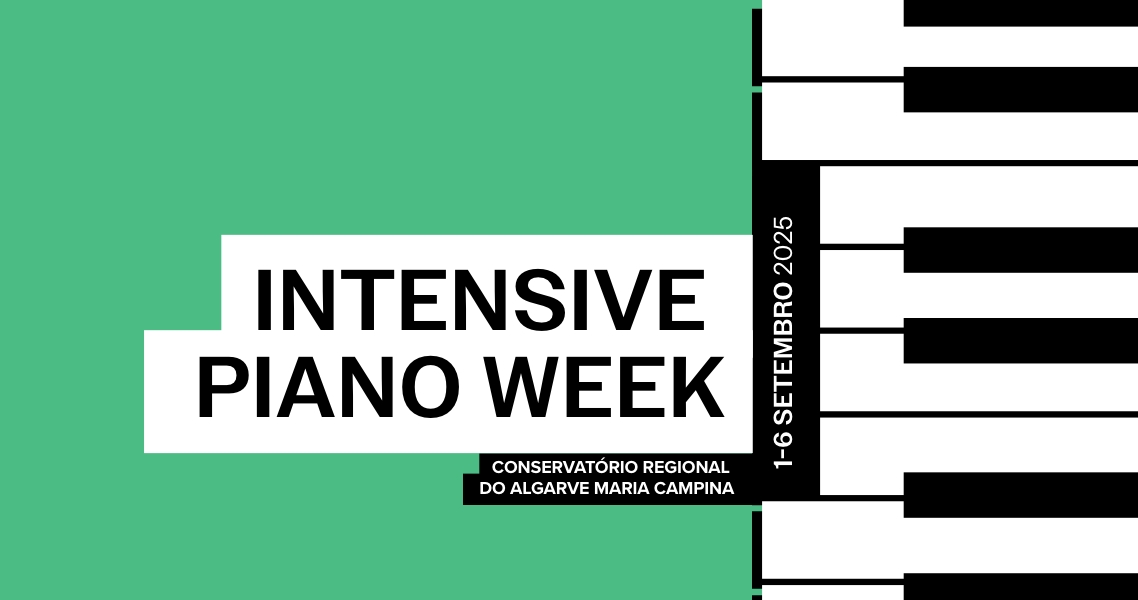 INTENSIVE
PIANO WEEK

CONSERVATÓRIO REGIONAL
DO ALGARVE MARIA CAMPINA

1-6 SETEMBRO 2025